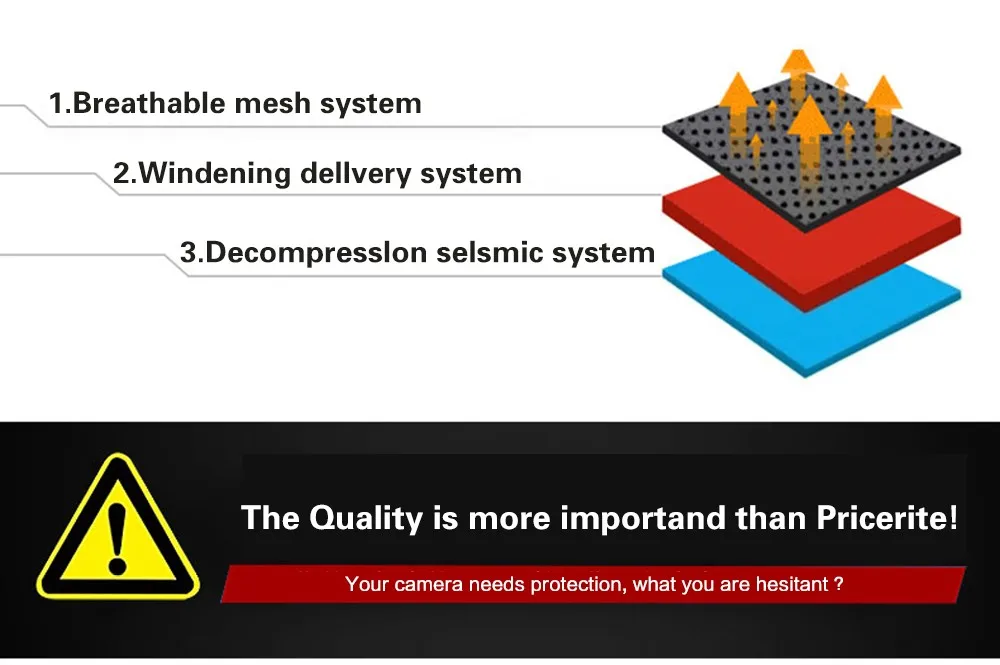 1.Breathable mesh system

2.Windening dellvery system

3.Decompresslon selsmic system

The Quality is more importand than Pricerite!

Your camera needs protection, what you are hesitant ?